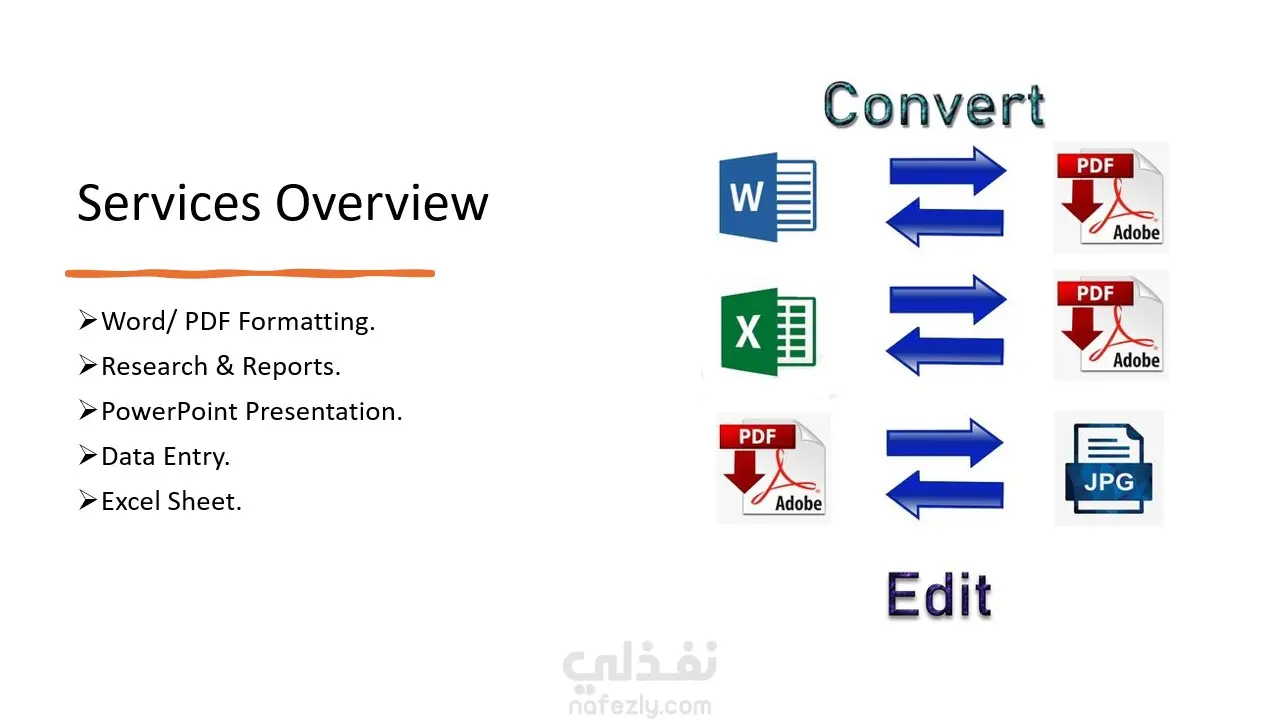 Services Overview

➢Word/ PDF Formatting.
➢Research & Reports.
➢PowerPoint Presentation.
➢Data Entry.
➢Excel Sheet.

Convert

W

PDF
Adobe

X

PDF
Adobe

PDF
Adobe

JPG

Edit

نفذلي
nafezly.com